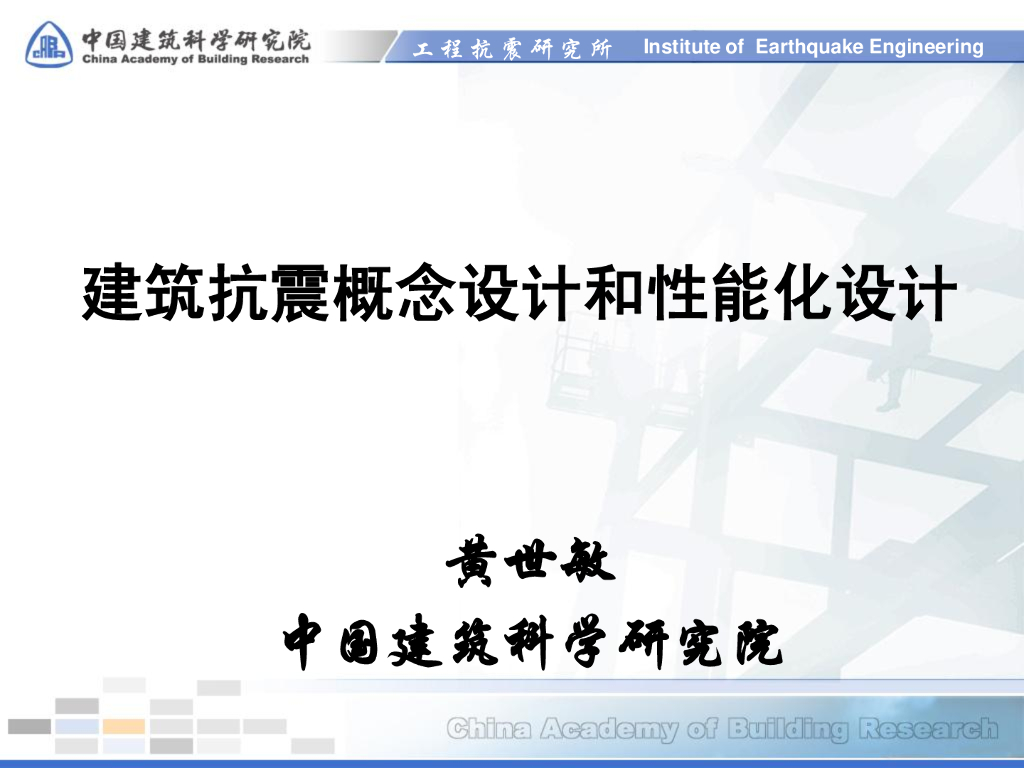 中国建筑科学研究院
China Academy of Building Research

工程抗震研究所 Institute of Earthquake Engineering

建筑抗震概念设计和性能化设计

黄世敏
中国建筑科学研究院

China Academy of Building Research